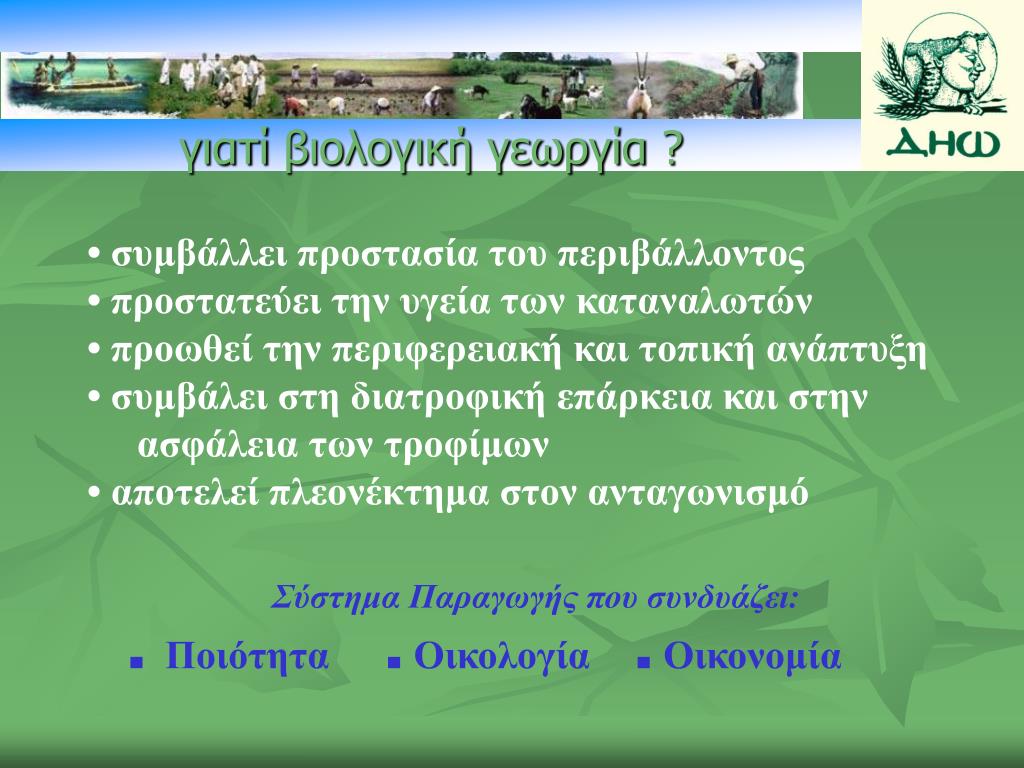 ΔΗΩ

γιατί βιολογική γεωργία ?

• συμβάλλει προστασία του περιβάλλοντος
• προστατεύει την υγεία των καταναλωτών
• προωθεί την περιφερειακή και τοπική ανάπτυξη
• συμβάλει στη διατροφική επάρκεια και στην ασφάλεια των τροφίμων
• αποτελεί πλεονέκτημα στον ανταγωνισμό

Σύστημα Παραγωγής που συνδυάζει:

▪ Ποιότητα ▪ Οικολογία ▪ Οικονομία